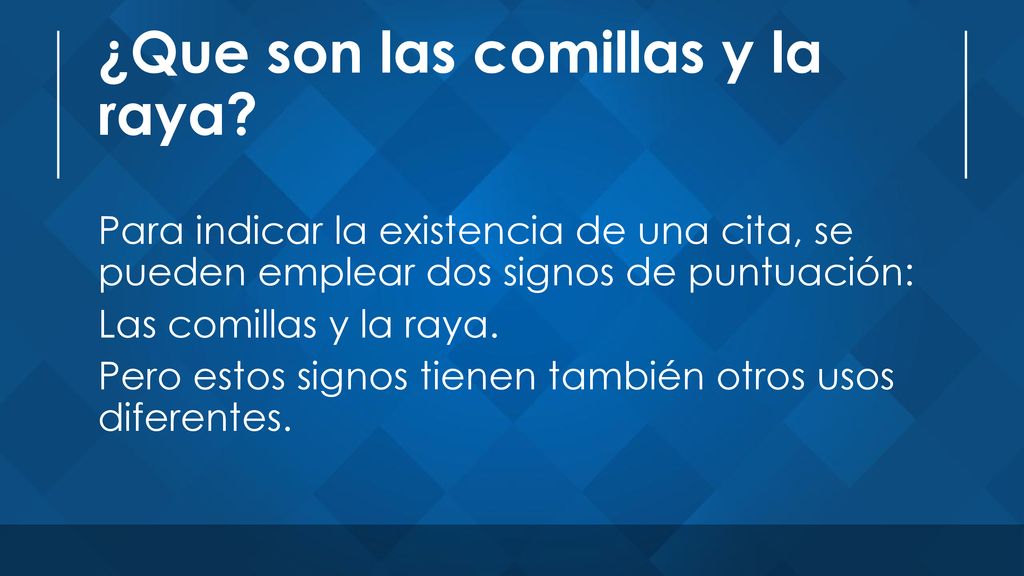 ¿Que son las comillas y la raya?

Para indicar la existencia de una cita, se pueden emplear dos signos de puntuación:

Las comillas y la raya.

Pero estos signos tienen también otros usos diferentes.